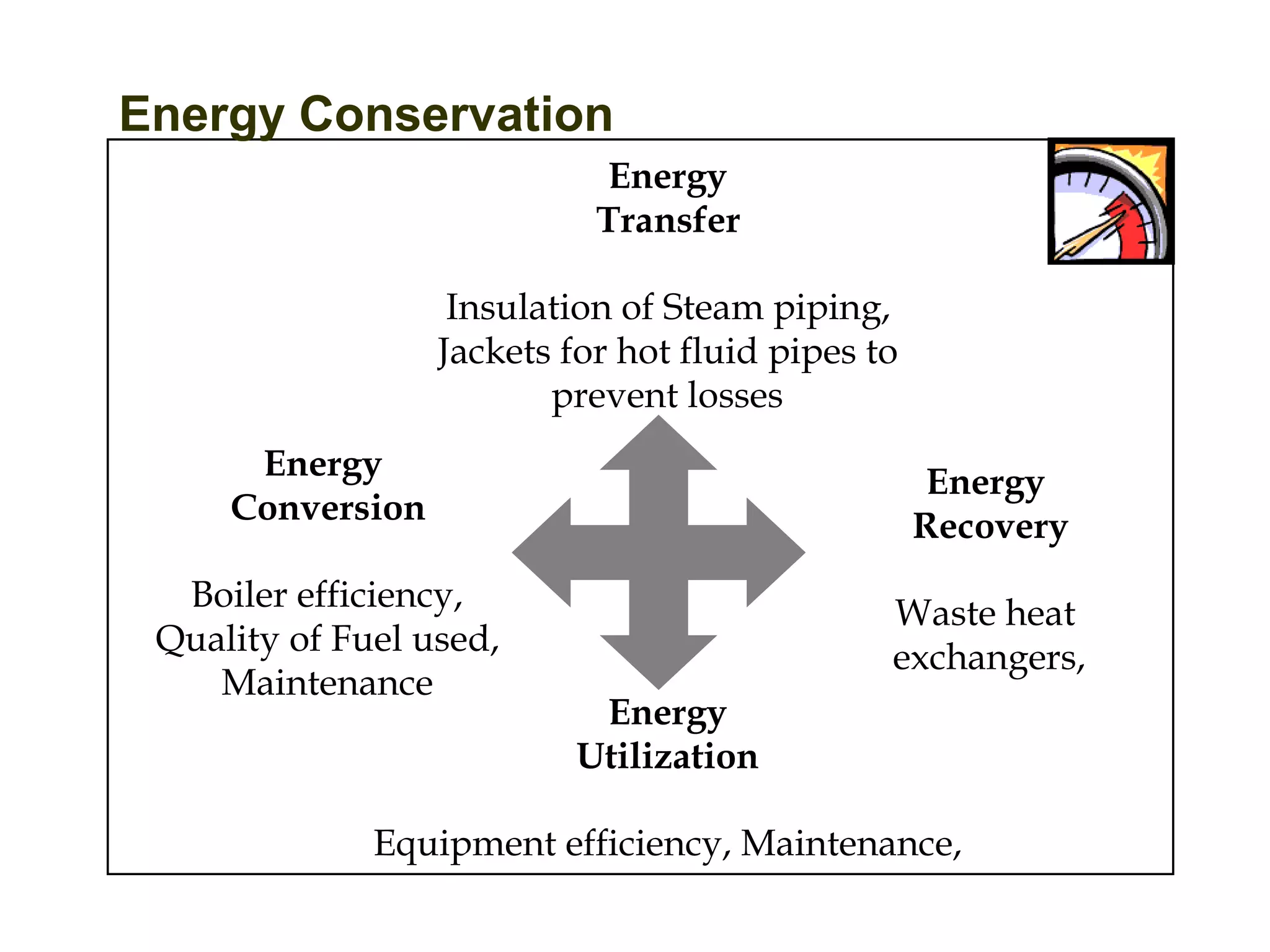 Energy Conservation

Energy Transfer

Insulation of Steam piping, Jackets for hot fluid pipes to prevent losses

Energy Conversion

Boiler efficiency, Quality of Fuel used, Maintenance

Energy Recovery

Waste heat exchangers,

Energy Utilization

Equipment efficiency, Maintenance,